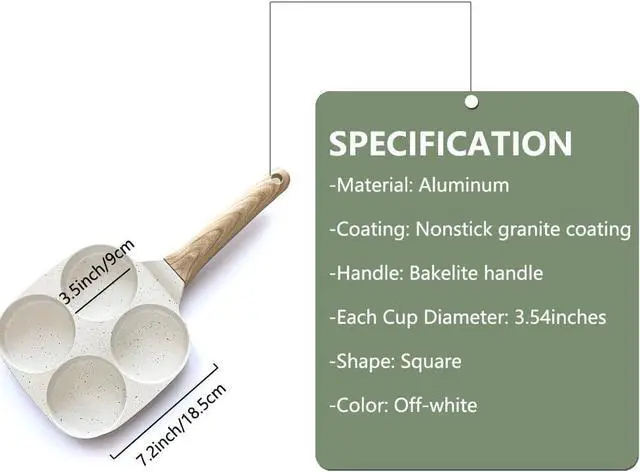 3.5inch/9cm

7.2inch/18.5cm

SPECIFICATION

-Material: Aluminum

-Coating: Nonstick granite coating

-Handle: Bakelite handle

-Each Cup Diameter: 3.54inches

-Shape: Square

-Color: Off-white